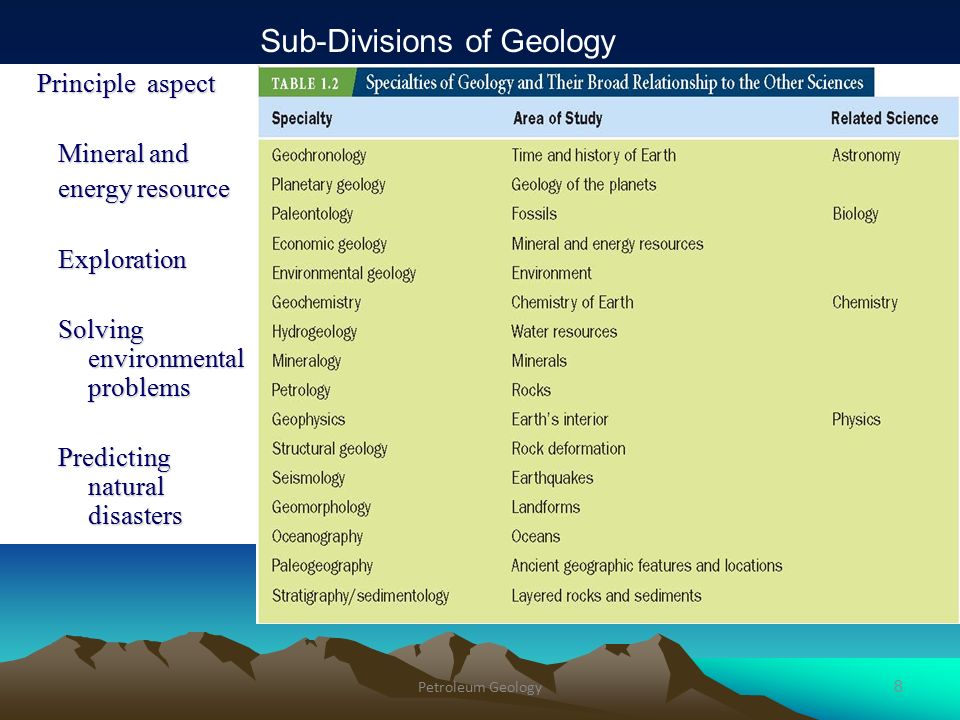 Sub-Divisions of Geology

Principle aspect

Mineral and energy resource

Exploration

Solving environmental problems

Predicting natural disasters

TABLE 1.2 Specialties of Geology and Their Broad Relationship to the Other Sciences

| Specialty | Area of Study | Related Science |
|---|---|---|
| Geochronology | Time and history of Earth | Astronomy |
| Planetary geology | Geology of the planets | |
| Paleontology | Fossils | Biology |
| Economic geology | Mineral and energy resources | |
| Environmental geology | Environment | |
| Geochemistry | Chemistry of Earth | Chemistry |
| Hydrogeology | Water resources | |
| Mineralogy | Minerals | |
| Petrology | Rocks | |
| Geophysics | Earth's interior | Physics |
| Structural geology | Rock deformation | |
| Seismology | Earthquakes | |
| Geomorphology | Landforms | |
| Oceanography | Oceans | |
| Paleogeography | Ancient geographic features and locations | |
| Stratigraphy/sedimentology | Layered rocks and sediments | |

Petroleum Geology

8